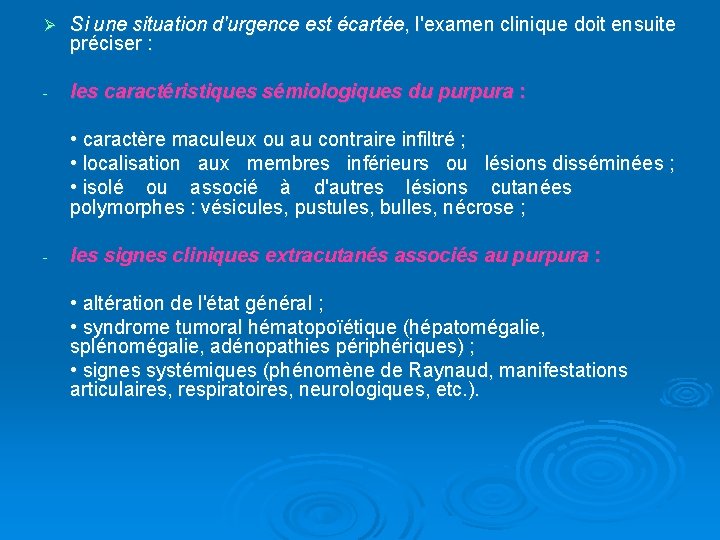 ➢ Si une situation d'urgence est écartée, l'examen clinique doit ensuite préciser :

- les caractéristiques sémiologiques du purpura :

• caractère maculeux ou au contraire infiltré ;
• localisation aux membres inférieurs ou lésions disséminées ;
• isolé ou associé à d'autres lésions cutanées polymorphes : vésicules, pustules, bulles, nécrose ;

- les signes cliniques extracutanés associés au purpura :

• altération de l'état général ;
• syndrome tumoral hématopoïétique (hépatomégalie, splénomégalie, adénopathies périphériques) ;
• signes systémiques (phénomène de Raynaud, manifestations articulaires, respiratoires, neurologiques, etc.).